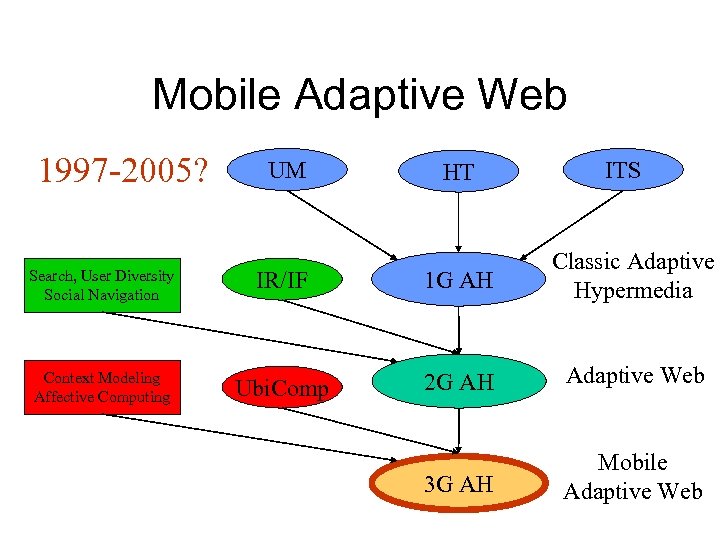 Mobile Adaptive Web

1997-2005?

UM

HT

ITS

Search, User Diversity
Social Navigation

IR/IF

1G AH

Classic Adaptive
Hypermedia

Context Modeling
Affective Computing

UbiComp

2G AH

Adaptive Web

3G AH

Mobile
Adaptive Web